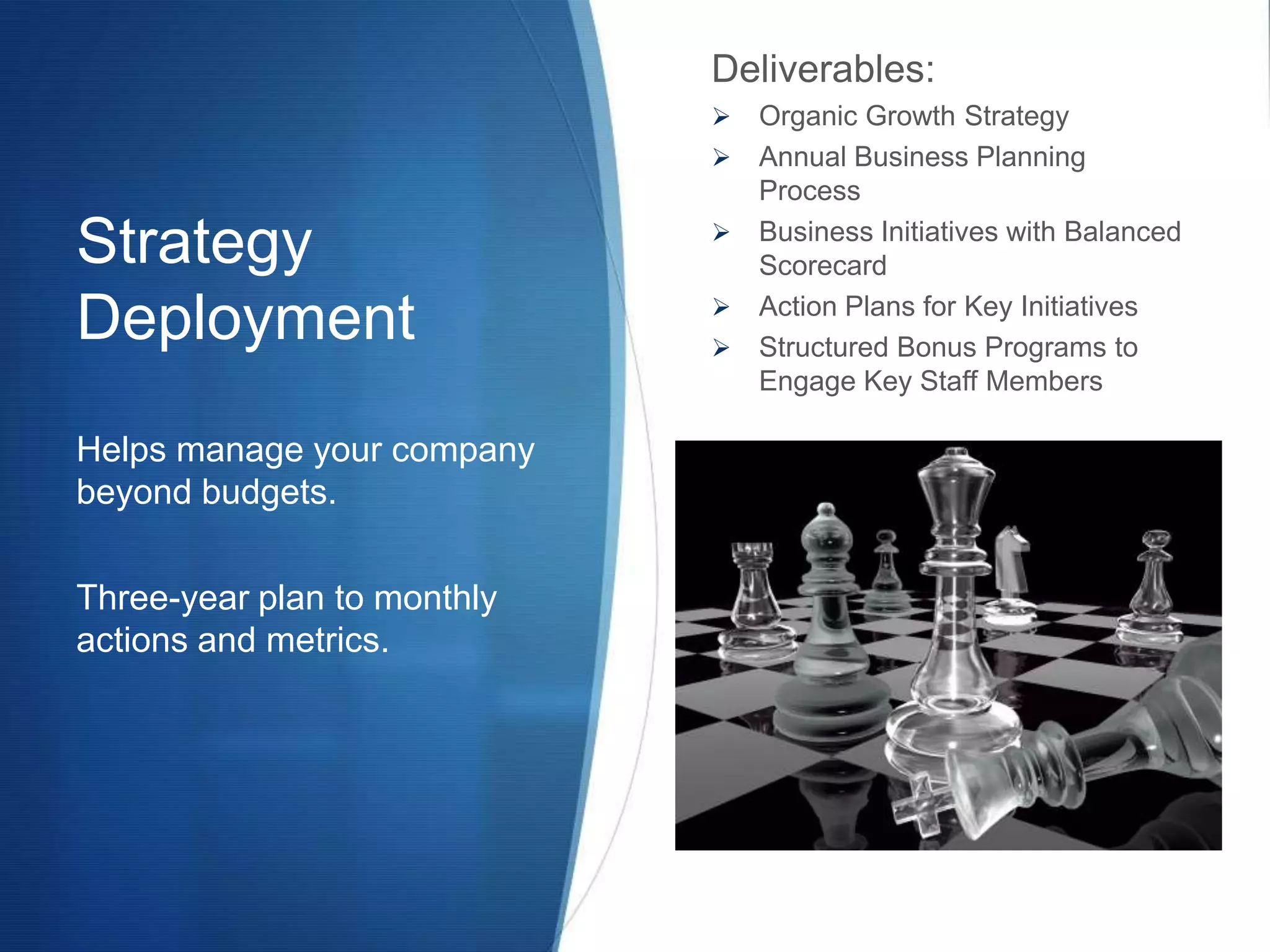 Strategy Deployment

Helps manage your company beyond budgets.

Three-year plan to monthly actions and metrics.

Deliverables:

➢ Organic Growth Strategy
➢ Annual Business Planning Process
➢ Business Initiatives with Balanced Scorecard
➢ Action Plans for Key Initiatives
➢ Structured Bonus Programs to Engage Key Staff Members